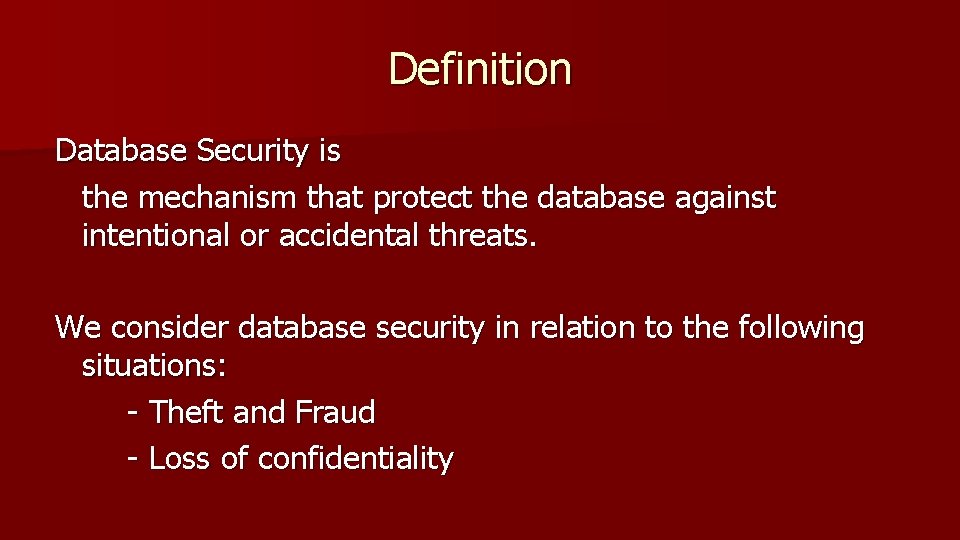 Definition

Database Security is

the mechanism that protect the database against intentional or accidental threats.

We consider database security in relation to the following situations:

- Theft and Fraud

- Loss of confidentiality